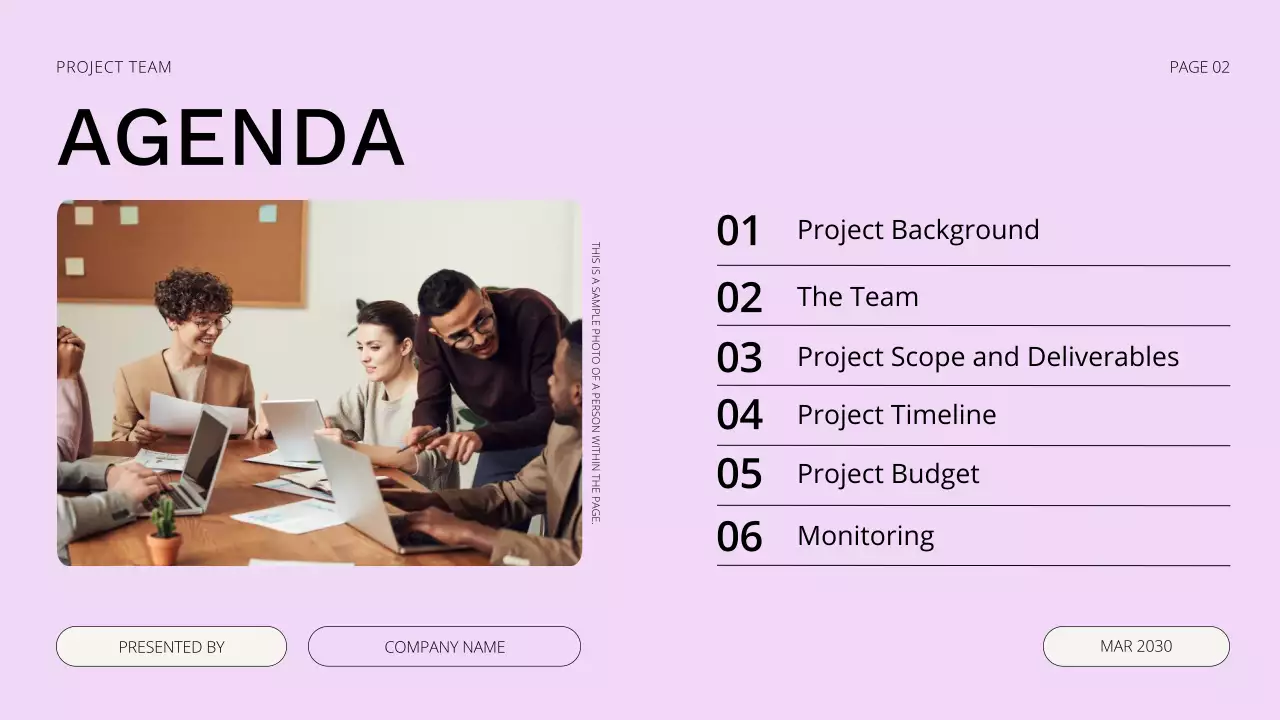 PROJECT TEAM

PAGE 02

AGENDA

THIS IS A SAMPLE PHOTO OF A PERSON WITHIN THE PAGE.

01 Project Background

02 The Team

03 Project Scope and Deliverables

04 Project Timeline

05 Project Budget

06 Monitoring

PRESENTED BY

COMPANY NAME

MAR 2030